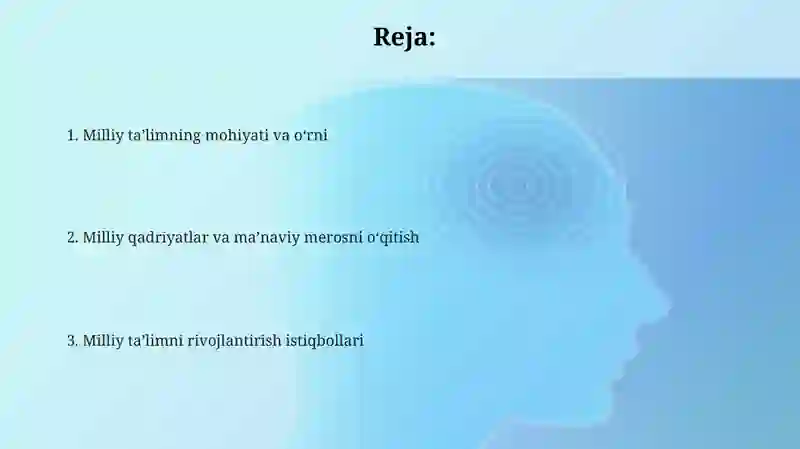 Reja:

1. Milliy ta’limning mohiyati va o‘rni

2. Milliy qadriyatlar va ma’naviy merosni o‘qitish

3. Milliy ta’limni rivojlantirish istiqbollari